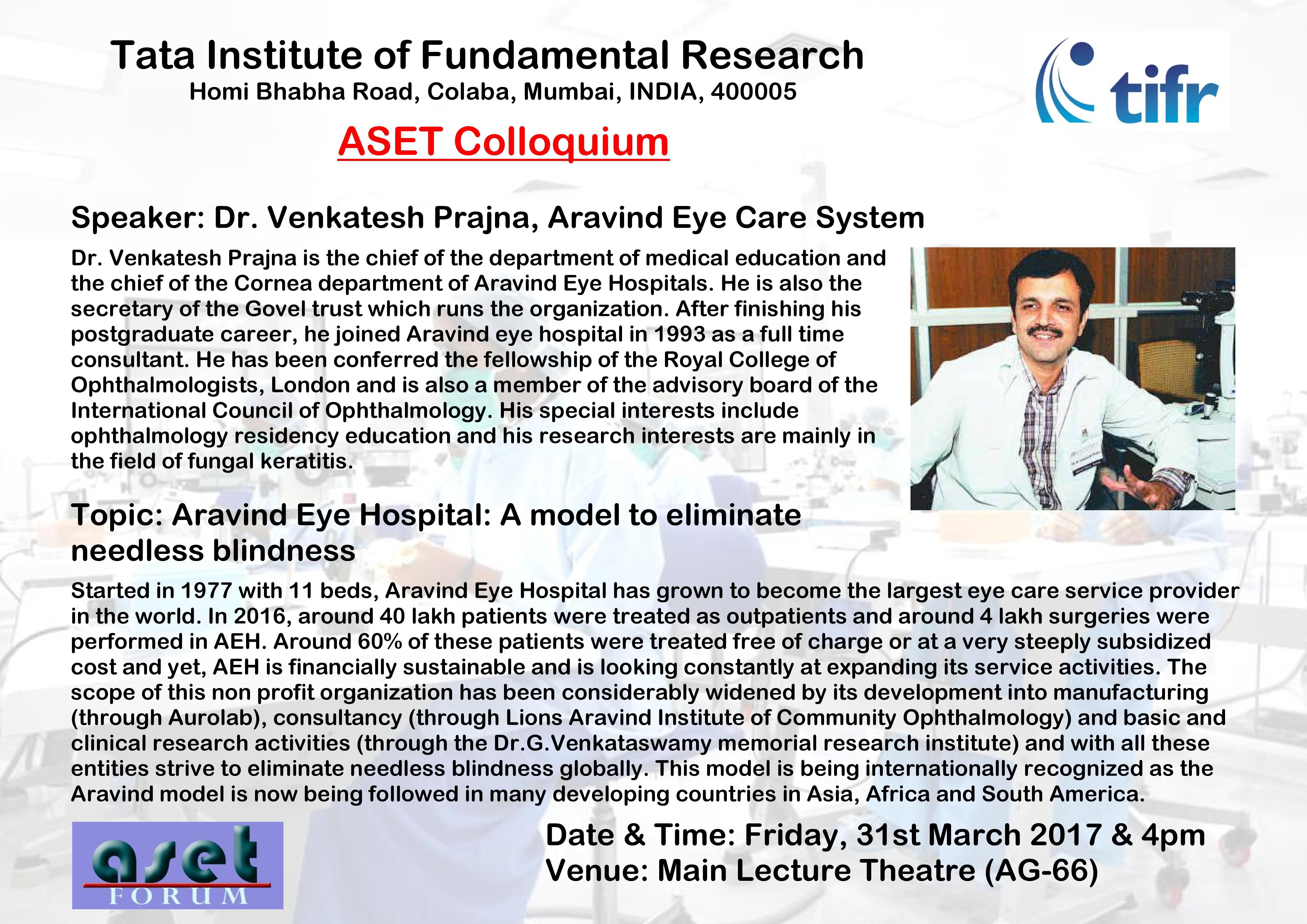 Tata Institute of Fundamental Research
Homi Bhabha Road, Colaba, Mumbai, INDIA, 400005

tifr

ASET Colloquium

Speaker: Dr. Venkatesh Prajna, Aravind Eye Care System

Dr. Venkatesh Prajna is the chief of the department of medical education and the chief of the Cornea department of Aravind Eye Hospitals. He is also the secretary of the Govel trust which runs the organization. After finishing his postgraduate career, he joined Aravind eye hospital in 1993 as a full time consultant. He has been conferred the fellowship of the Royal College of Ophthalmologists, London and is also a member of the advisory board of the International Council of Ophthalmology. His special interests include ophthalmology residency education and his research interests are mainly in the field of fungal keratitis.

Topic: Aravind Eye Hospital: A model to eliminate needless blindness

Started in 1977 with 11 beds, Aravind Eye Hospital has grown to become the largest eye care service provider in the world. In 2016, around 40 lakh patients were treated as outpatients and around 4 lakh surgeries were performed in AEH. Around 60% of these patients were treated free of charge or at a very steeply subsidized cost and yet, AEH is financially sustainable and is looking constantly at expanding its service activities. The scope of this non profit organization has been considerably widened by its development into manufacturing (through Aurolab), consultancy (through Lions Aravind Institute of Community Ophthalmology) and basic and clinical research activities (through the Dr.G.Venkataswamy memorial research institute) and with all these entities strive to eliminate needless blindness globally. This model is being internationally recognized as the Aravind model is now being followed in many developing countries in Asia, Africa and South America.

aset
FORUM

Date & Time: Friday, 31st March 2017 & 4pm
Venue: Main Lecture Theatre (AG-66)